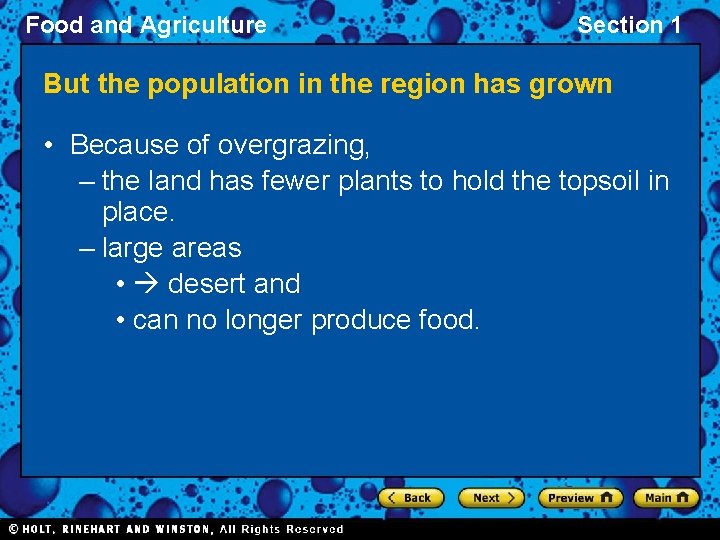 Food and Agriculture

Section 1

But the population in the region has grown

• Because of overgrazing,
– the land has fewer plants to hold the topsoil in place.
– large areas
• → desert and
• can no longer produce food.

Back
Next
Preview
Main

© HOLT, RINEHART AND WINSTON, All Rights Reserved